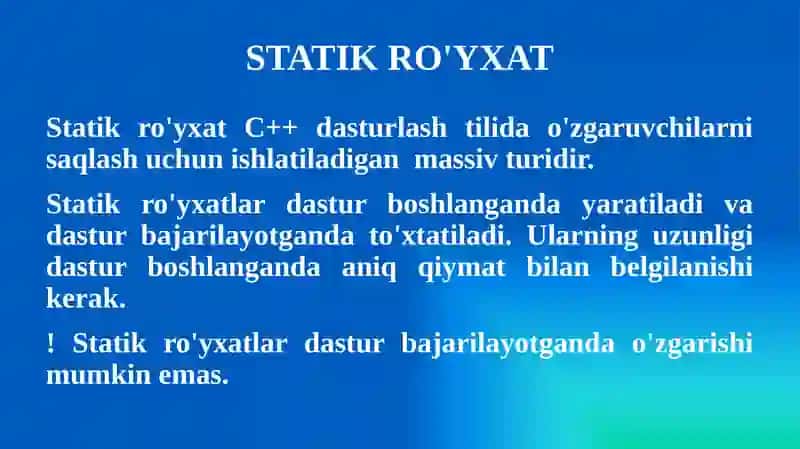 STATIK RO'YXAT

Statik ro'yxat C++ dasturlash tilida o'zgaruvchilarni saqlash uchun ishlatiladigan massiv turidir.

Statik ro'yxatlar dastur boshlanganda yaratiladi va dastur bajarilayotganda to'xtatiladi. Ularning uzunligi dastur boshlanganda aniq qiymat bilan belgilanishi kerak.

! Statik ro'yxatlar dastur bajarilayotganda o'zgarishi mumkin emas.